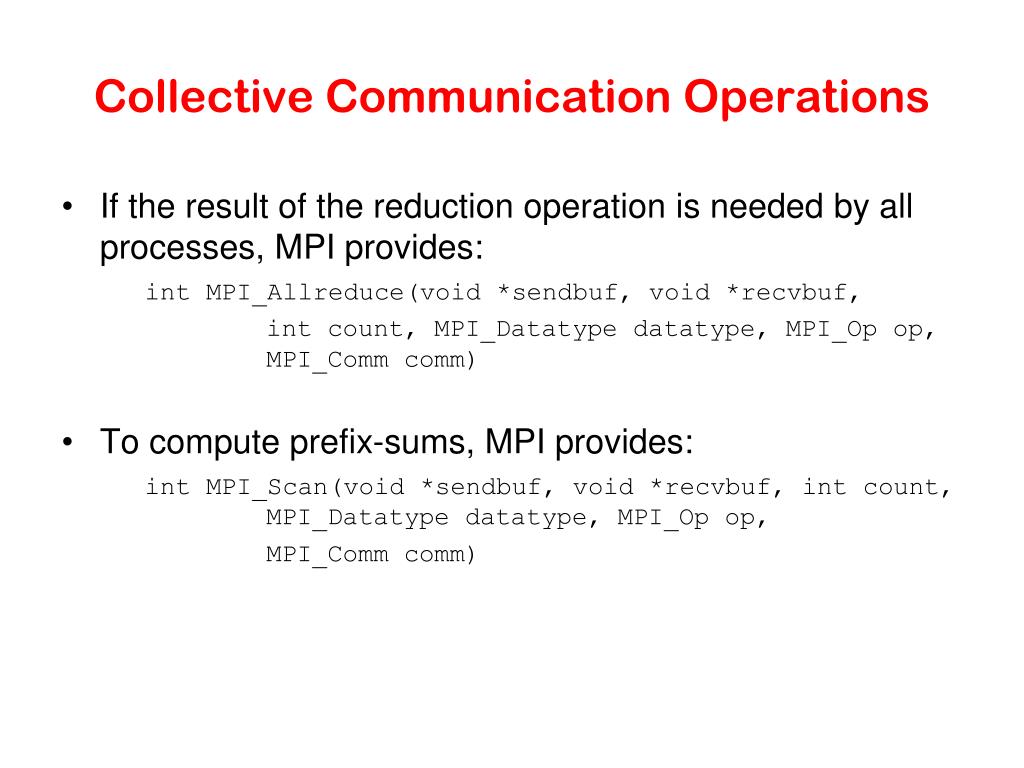 Collective Communication Operations

• If the result of the reduction operation is needed by all processes, MPI provides:

int MPI_Allreduce(void *sendbuf, void *recvbuf,
int count, MPI_Datatype datatype, MPI_Op op,
MPI_Comm comm)

• To compute prefix-sums, MPI provides:

int MPI_Scan(void *sendbuf, void *recvbuf, int count,
MPI_Datatype datatype, MPI_Op op,
MPI_Comm comm)